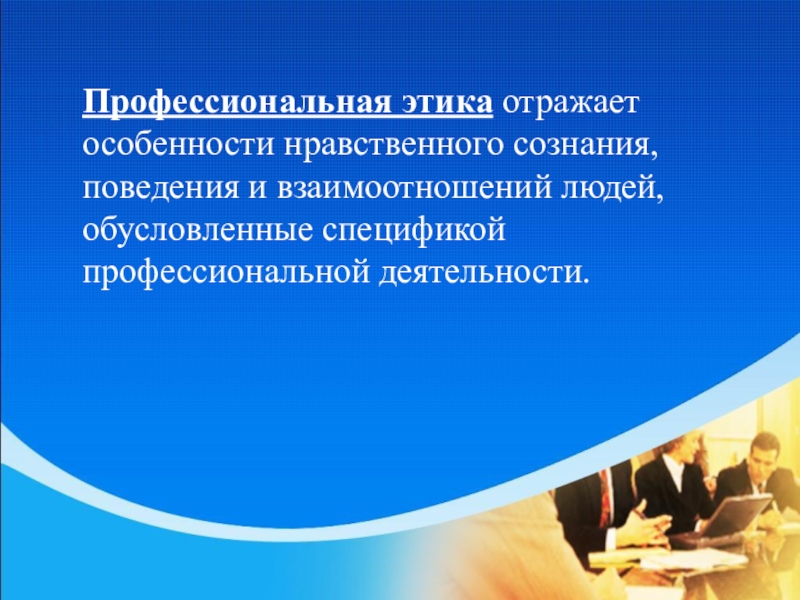 Профессиональная этика отражает особенности нравственного сознания, поведения и взаимоотношений людей, обусловленные спецификой профессиональной деятельности.